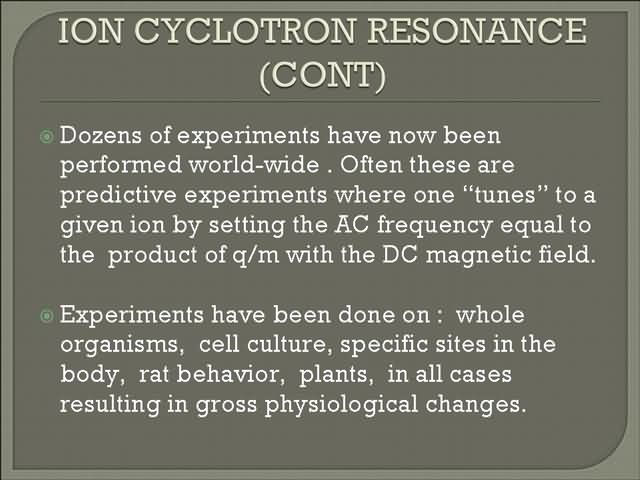 ION CYCLOTRON RESONANCE (CONT)

Dozens of experiments have now been performed world-wide . Often these are predictive experiments where one “tunes” to a given ion by setting the AC frequency equal to the product of q/m with the DC magnetic field.

Experiments have been done on : whole organisms, cell culture, specific sites in the body, rat behavior, plants, in all cases resulting in gross physiological changes.